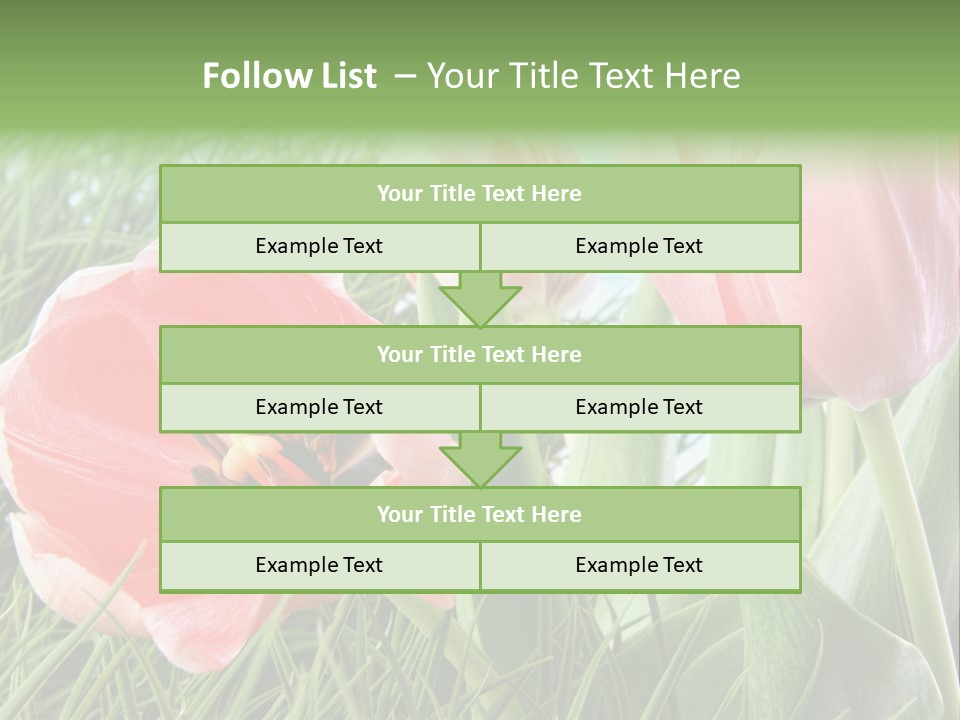 Follow List – Your Title Text Here

Your Title Text Here

Example Text

Example Text

Your Title Text Here

Example Text

Example Text

Your Title Text Here

Example Text

Example Text